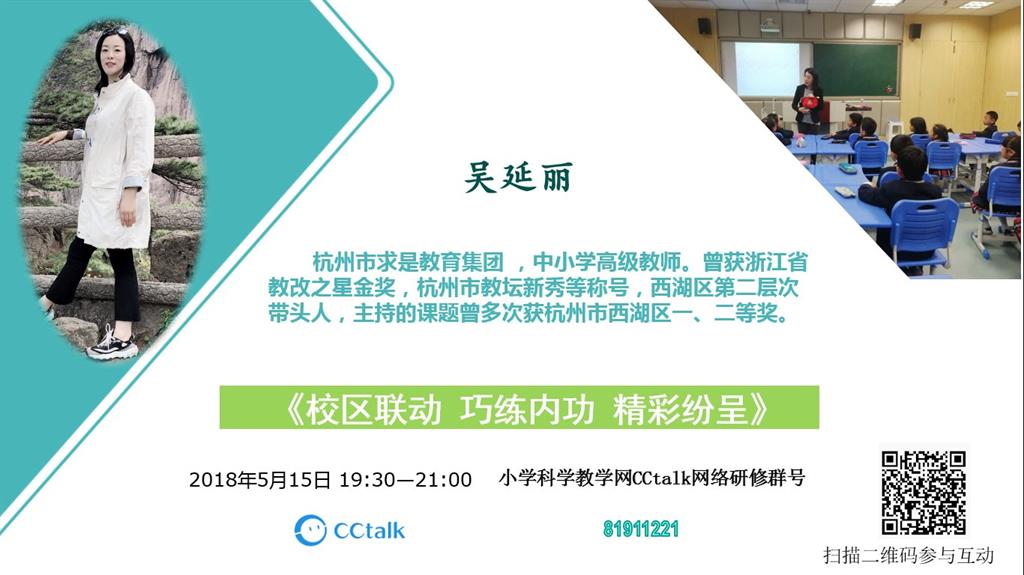 吴延丽

杭州市求是教育集团 ，中小学高级教师。曾获浙江省教改之星金奖，杭州市教坛新秀等称号，西湖区第二层次带头人，主持的课题曾多次获杭州市西湖区一、二等奖。

《校区联动 巧练内功 精彩纷呈》

2018年5月15日 19:30—21:00

小学科学教学网CCtalk网络研修群号

CCtalk

81911221

扫描二维码参与互动